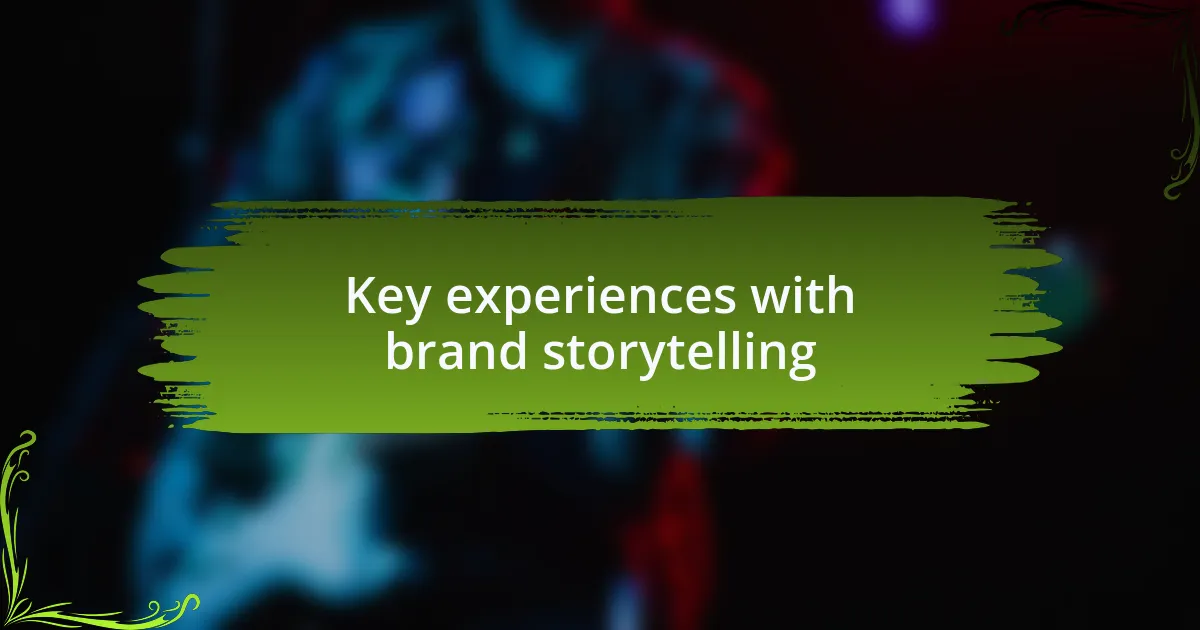 Key experiences with brand storytelling